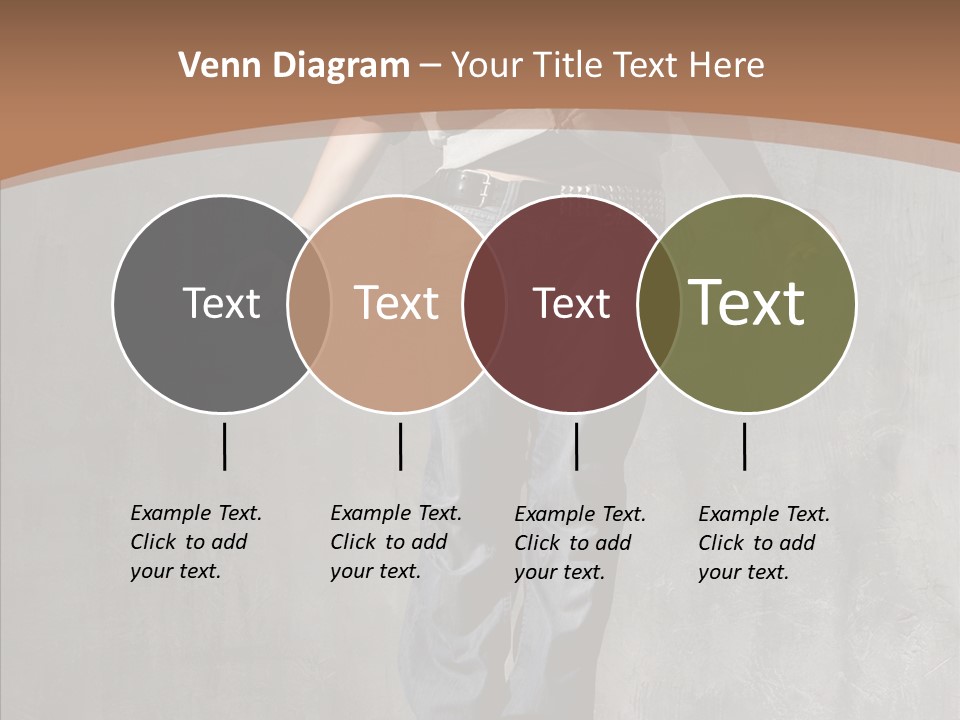 Venn Diagram – Your Title Text Here

Text

Text

Text

Text

Example Text. Click to add your text.

Example Text. Click to add your text.

Example Text. Click to add your text.

Example Text. Click to add your text.